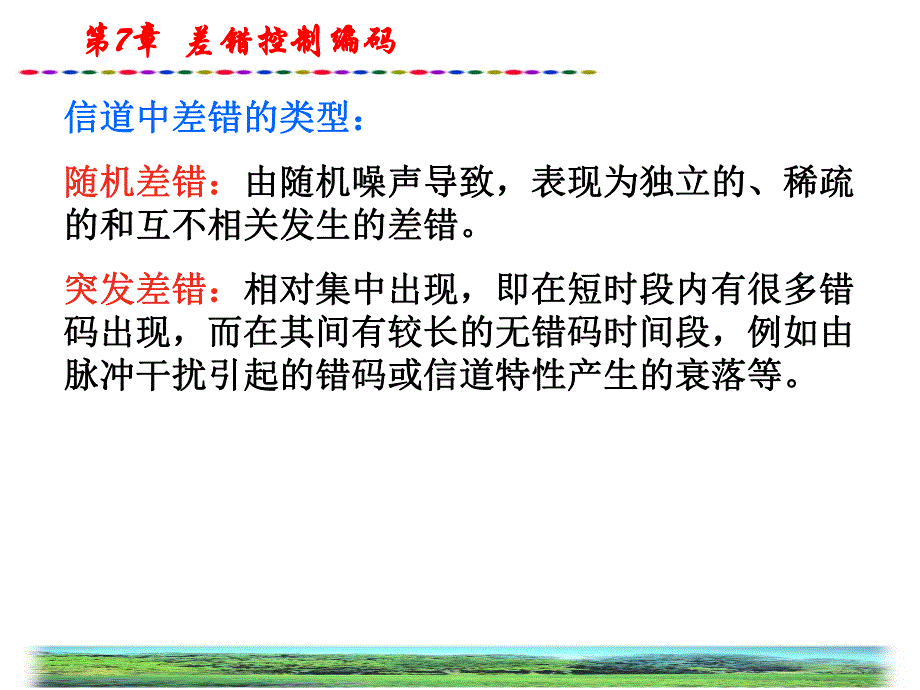 第7章 差错控制编码

信道中差错的类型：

随机差错：由随机噪声导致，表现为独立的、稀疏的和互不相关发生的差错。

突发差错：相对集中出现，即在短时段内有很多错码出现，而在其间有较长的无错码时间段，例如由脉冲干扰引起的错码或信道特性产生的衰落等。